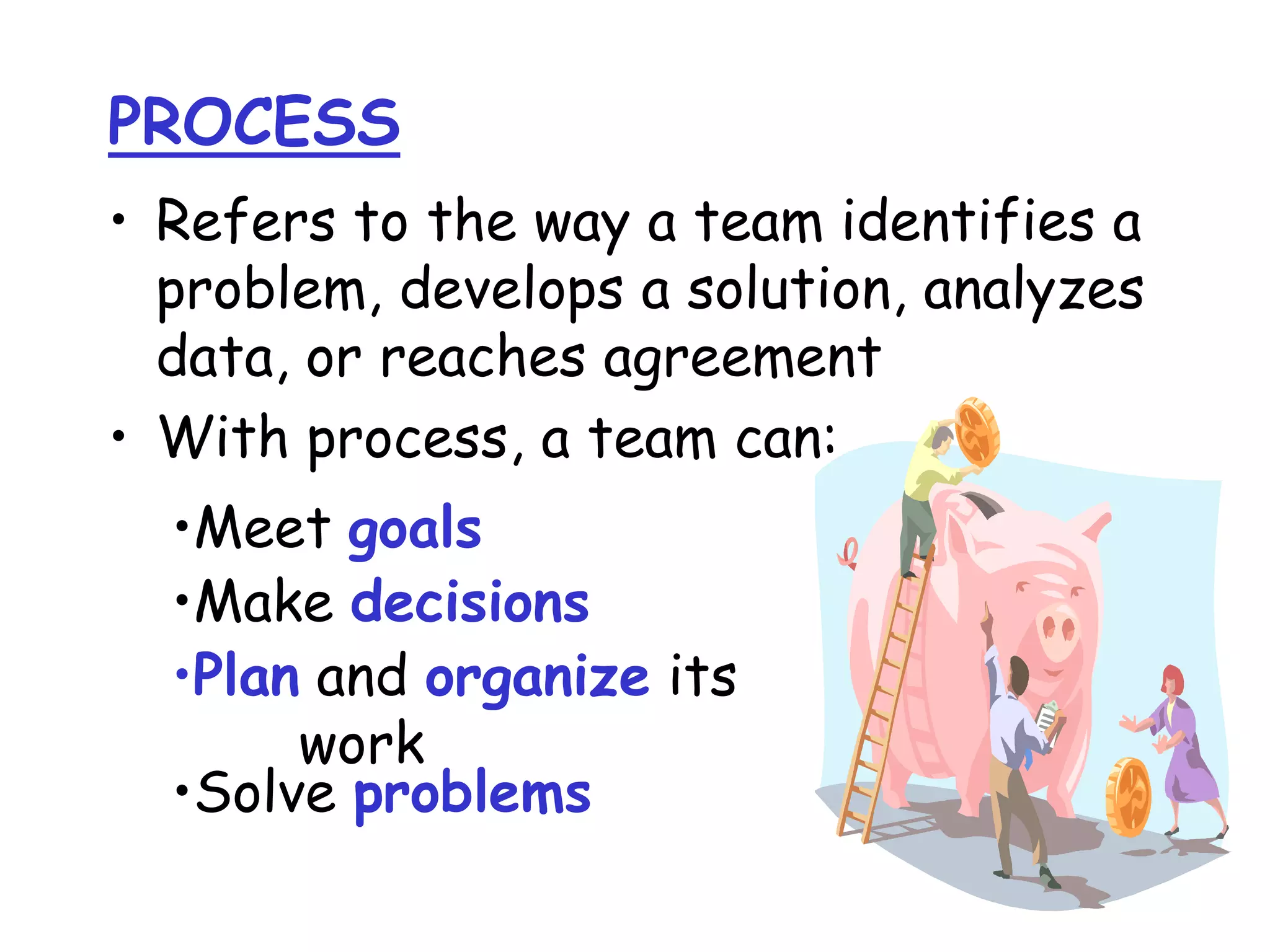 PROCESS

• Refers to the way a team identifies a problem, develops a solution, analyzes data, or reaches agreement

• With process, a team can:

•Meet goals

•Make decisions

•Plan and organize its work

•Solve problems